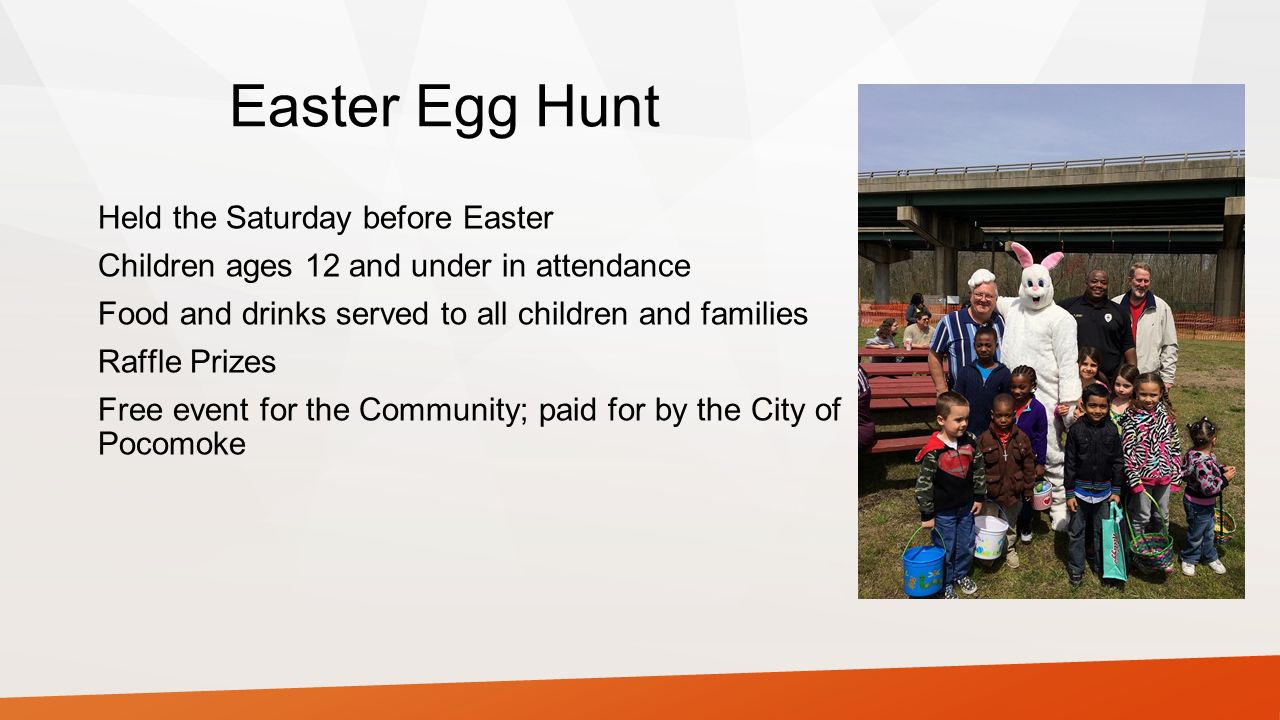 Easter Egg Hunt

Held the Saturday before Easter

Children ages 12 and under in attendance

Food and drinks served to all children and families

Raffle Prizes

Free event for the Community; paid for by the City of Pocomoke